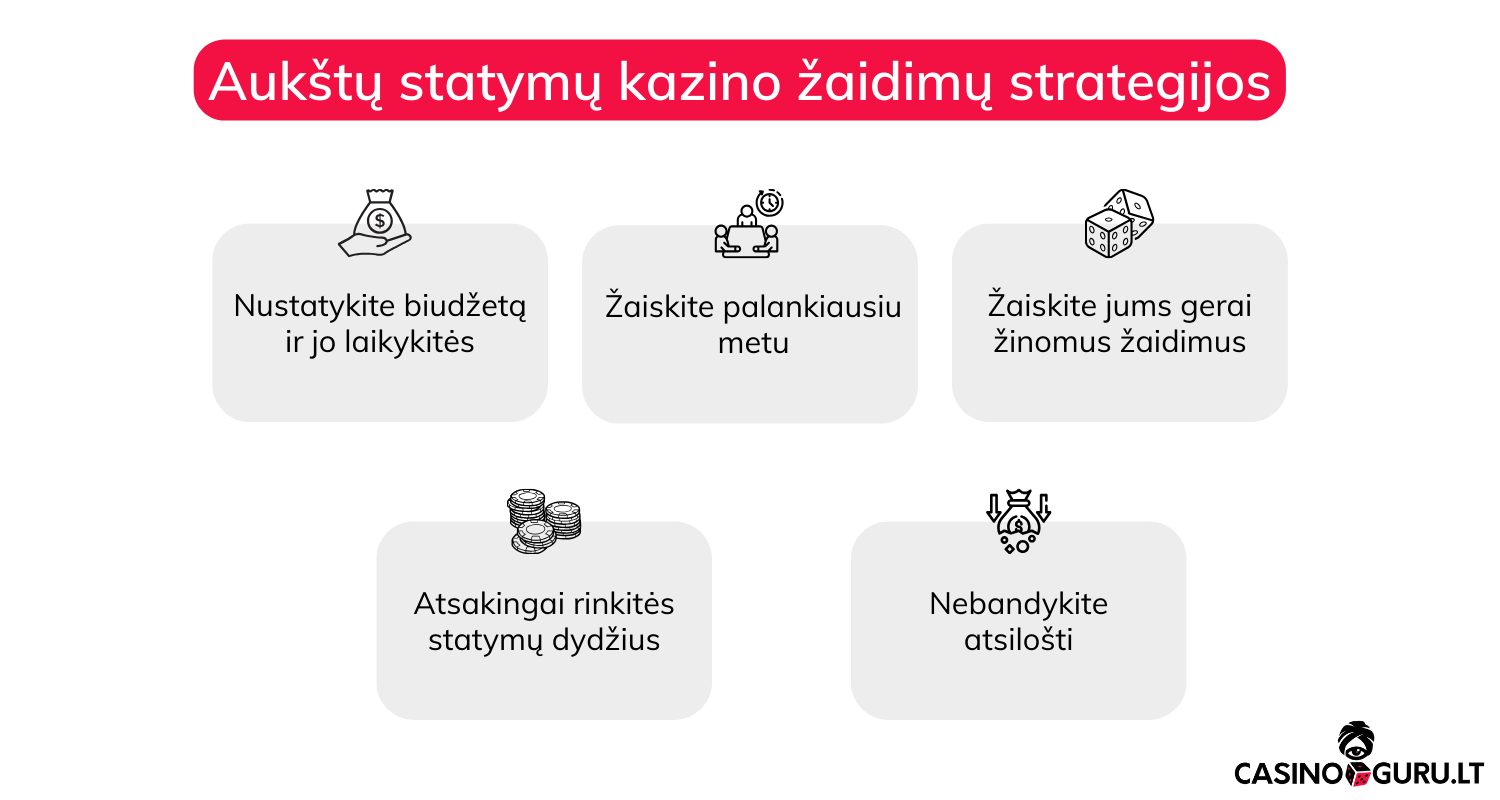 Aukštų statymų kazino žaidimų strategijos

Nustatykite biudžetą ir jo laikykitės

Žaiskite palankiausiu metu

Žaiskite jums gerai žinomus žaidimus

Atsakingai rinkitės statymų dydžius

Nebandykite atsilošti

CASINO GURU.LT